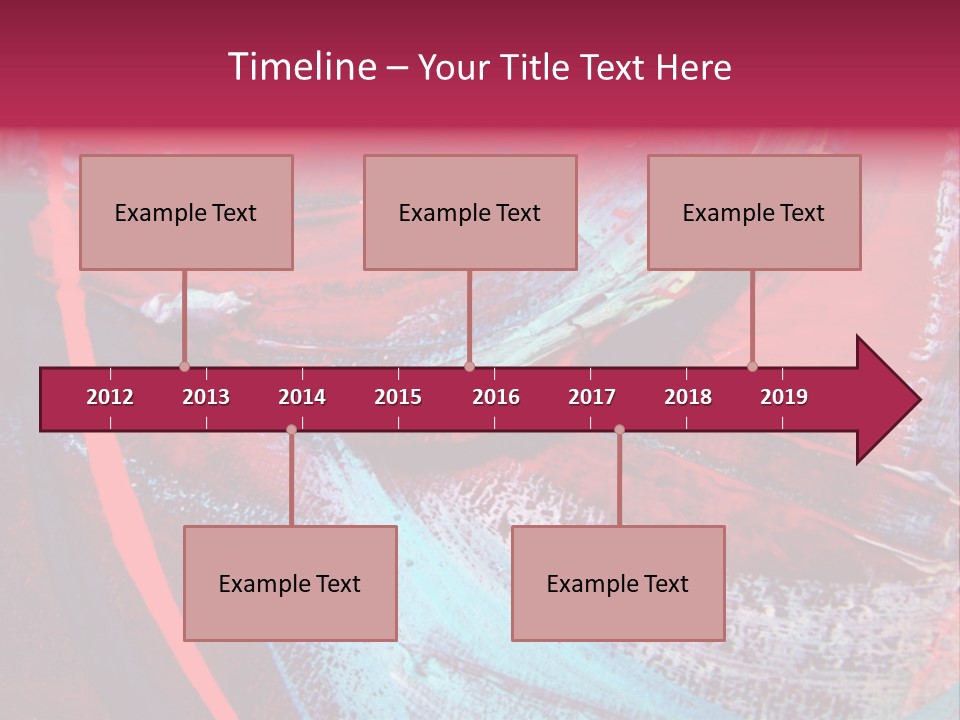 Timeline – Your Title Text Here

Example Text

Example Text

Example Text

2012 2013 2014 2015 2016 2017 2018 2019

Example Text

Example Text